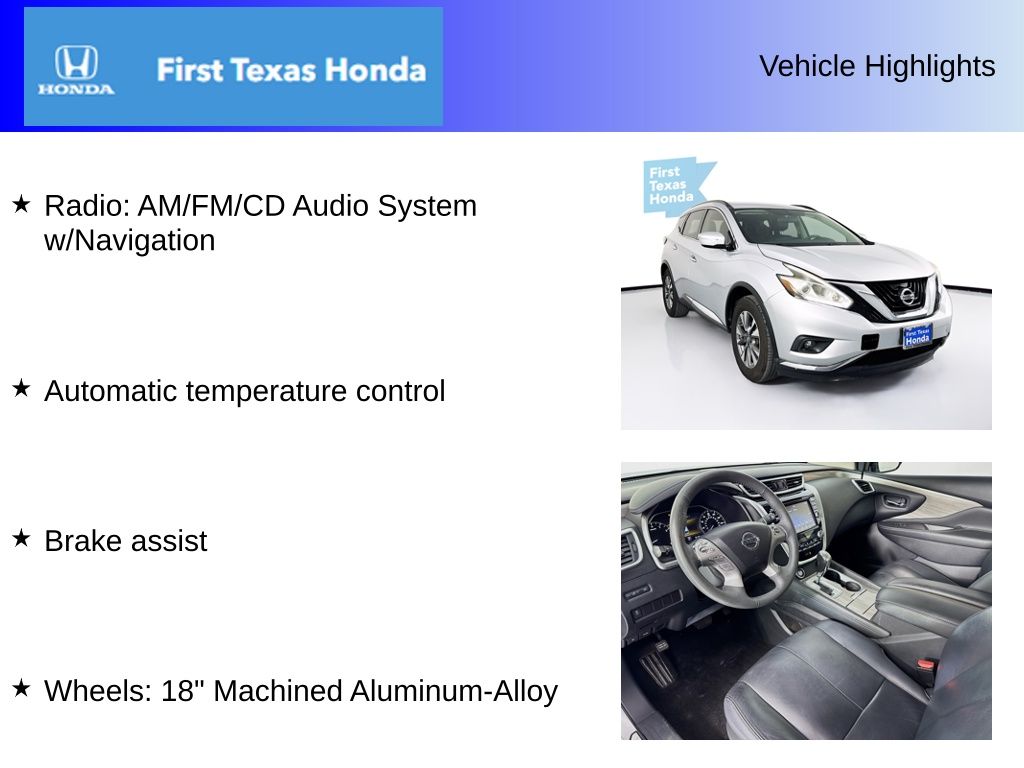 HONDA

First Texas Honda

Vehicle Highlights

★ Radio: AM/FM/CD Audio System w/Navigation

★ Automatic temperature control

★ Brake assist

★ Wheels: 18" Machined Aluminum-Alloy

First Texas Honda

First Texas Honda